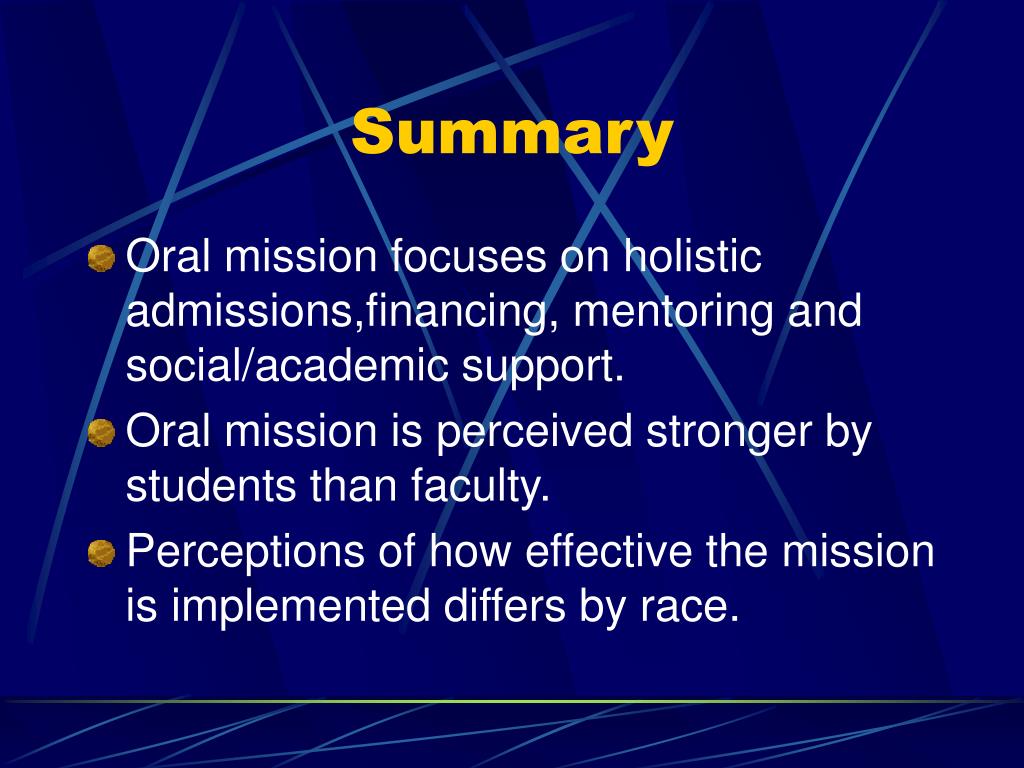 Summary

Oral mission focuses on holistic admissions,financing, mentoring and social/academic support.

Oral mission is perceived stronger by students than faculty.

Perceptions of how effective the mission is implemented differs by race.